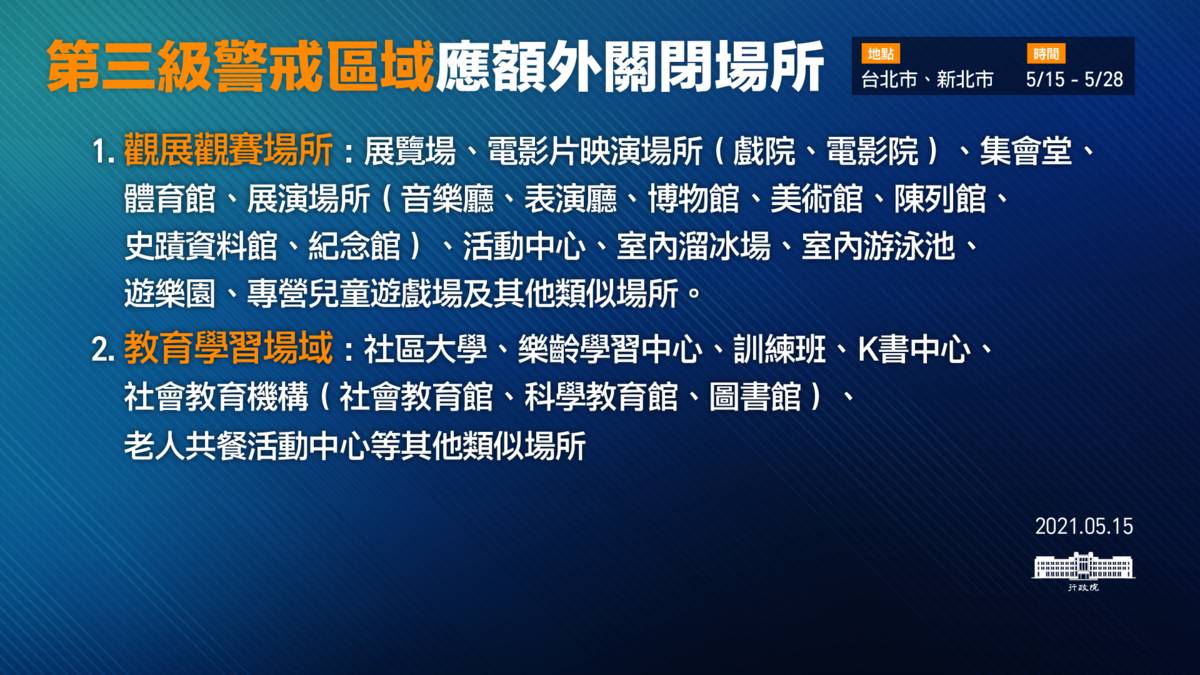 第三級警戒區域應額外關閉場所

地點
台北市、新北市

時間
5/15 - 5/28

1. 觀展觀賽場所：展覽場、電影片映演場所（戲院、電影院）、集會堂、體育館、展演場所（音樂廳、表演廳、博物館、美術館、陳列館、史蹟資料館、紀念館）、活動中心、室內溜冰場、室內游泳池、遊樂園、專營兒童遊戲場及其他類似場所。

2. 教育學習場域：社區大學、樂齡學習中心、訓練班、K書中心、社會教育機構（社會教育館、科學教育館、圖書館）、老人共餐活動中心等其他類似場所

2021.05.15

行政院